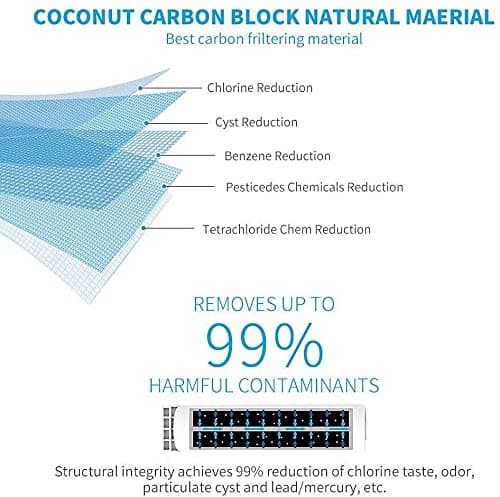 COCONUT CARBON BLOCK NATURAL MAERIAL
Best carbon friltering material

Chlorine Reduction
Cyst Reduction
Benzene Reduction
Pesticedes Chemicals Reduction
Tetrachloride Chem Reduction

REMOVES UP TO
99%
HARMFUL CONTAMINANTS

Structural integrity achieves 99% reduction of chlorine taste, odor, particulate cyst and lead/mercury, etc.